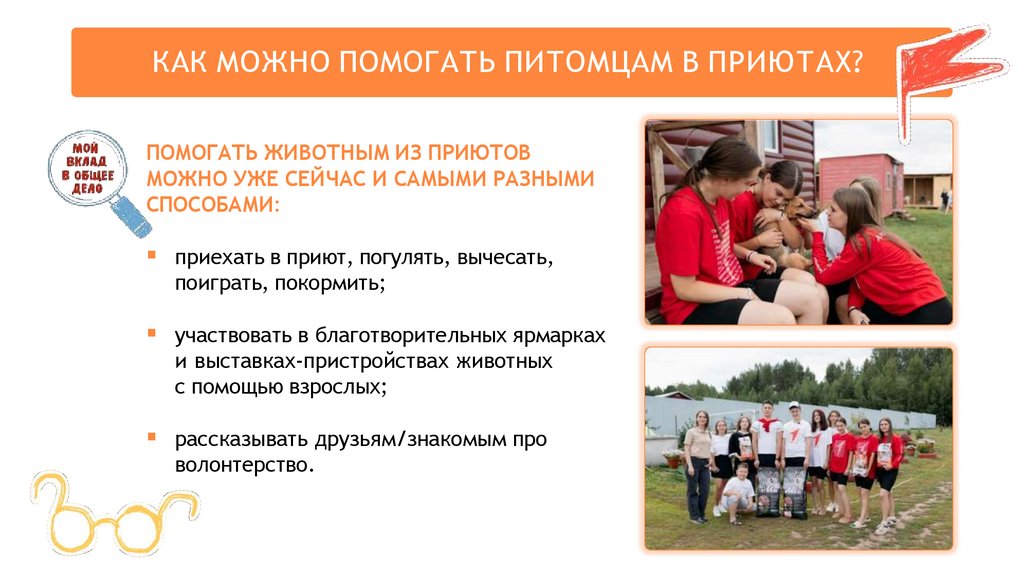 КАК МОЖНО ПОМОГАТЬ ПИТОМЦАМ В ПРИЮТАХ?

МОЙ ВКЛАД В ОБЩЕЕ ДЕЛО

ПОМОГАТЬ ЖИВОТНЫМ ИЗ ПРИЮТОВ МОЖНО УЖЕ СЕЙЧАС И САМЫМИ РАЗНЫМИ СПОСОБАМИ:

▪ приехать в приют, погулять, вычесать, поиграть, покормить;

▪ участвовать в благотворительных ярмарках и выставках-пристройствах животных с помощью взрослых;

▪ рассказывать друзьям/знакомым про волонтерство.